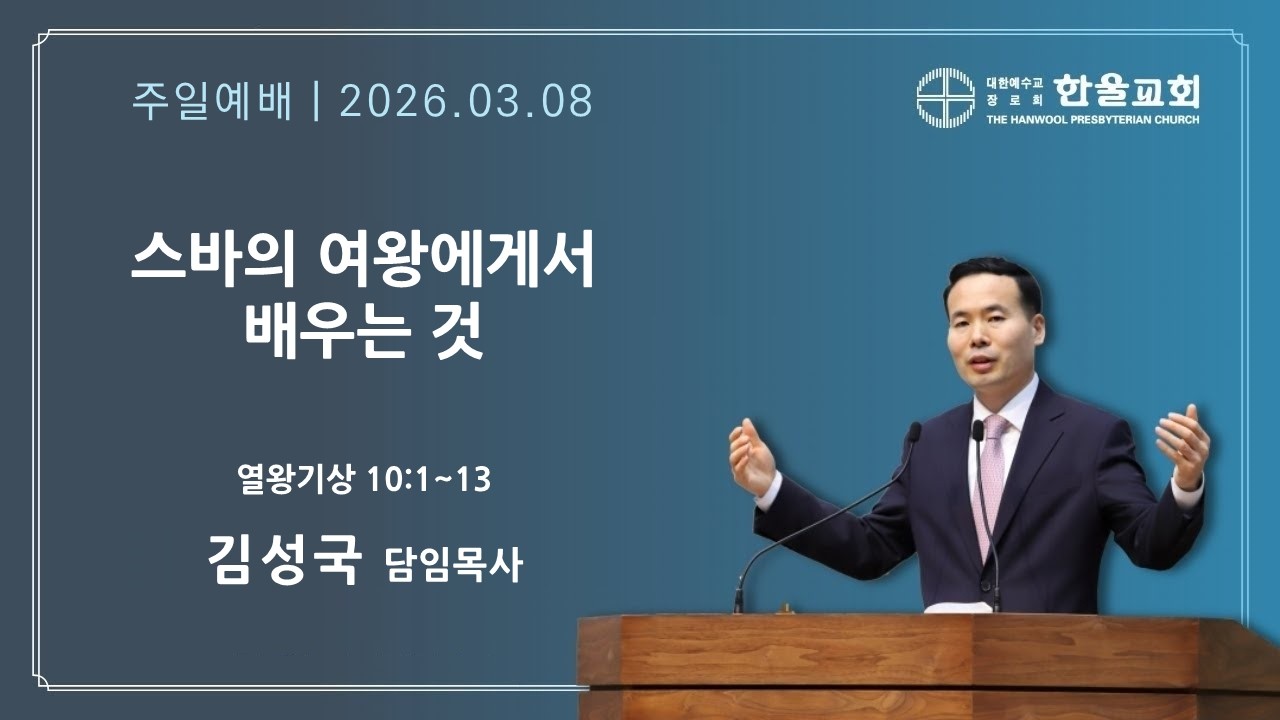 주일예배 | 2026.03.08

대한예수교 장로회 한울교회
THE HANWOOL PRESBYTERIAN CHURCH

스바의 여왕에게서
배우는 것

열왕기상 10:1~13

김성국 담임목사